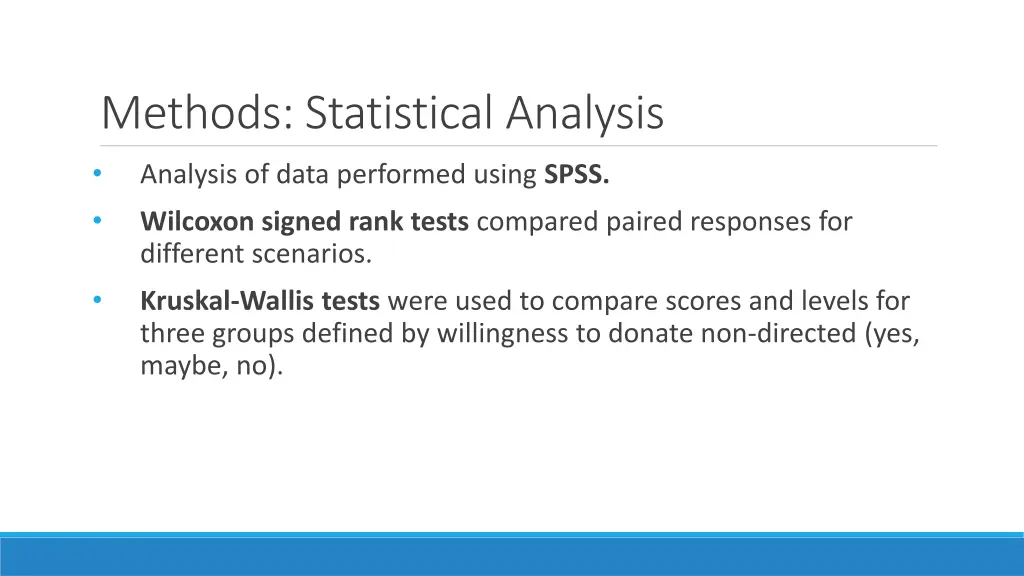 Methods: Statistical Analysis

• Analysis of data performed using SPSS.
• Wilcoxon signed rank tests compared paired responses for different scenarios.
• Kruskal-Wallis tests were used to compare scores and levels for three groups defined by willingness to donate non-directed (yes, maybe, no).